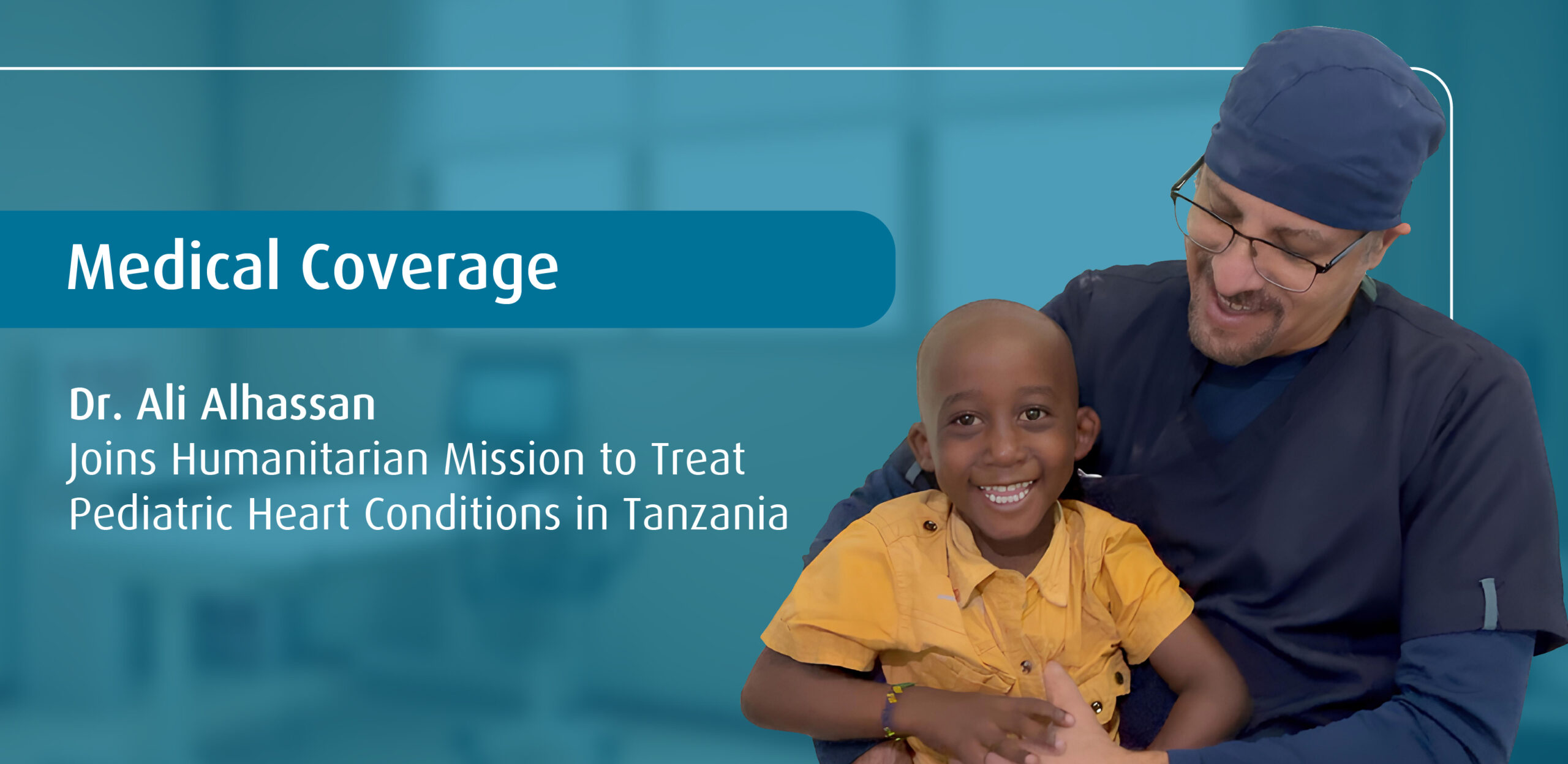 Medical Coverage

Dr. Ali Alhassan
Joins Humanitarian Mission to Treat Pediatric Heart Conditions in Tanzania